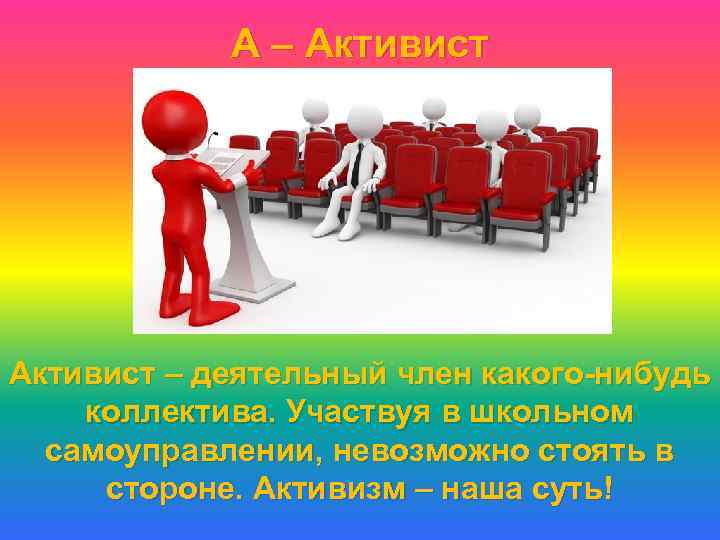 А – Активист

Активист – деятельный член какого-нибудь коллектива. Участвуя в школьном самоуправлении, невозможно стоять в стороне. Активизм – наша суть!